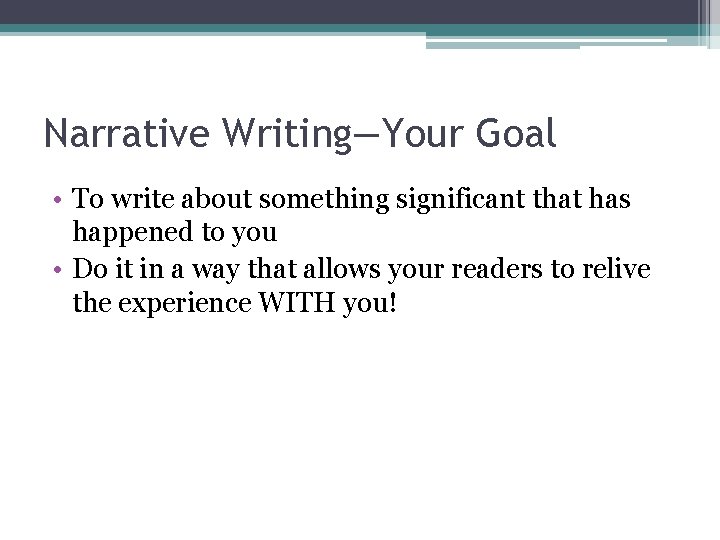 Narrative Writing—Your Goal

• To write about something significant that has happened to you
• Do it in a way that allows your readers to relive the experience WITH you!